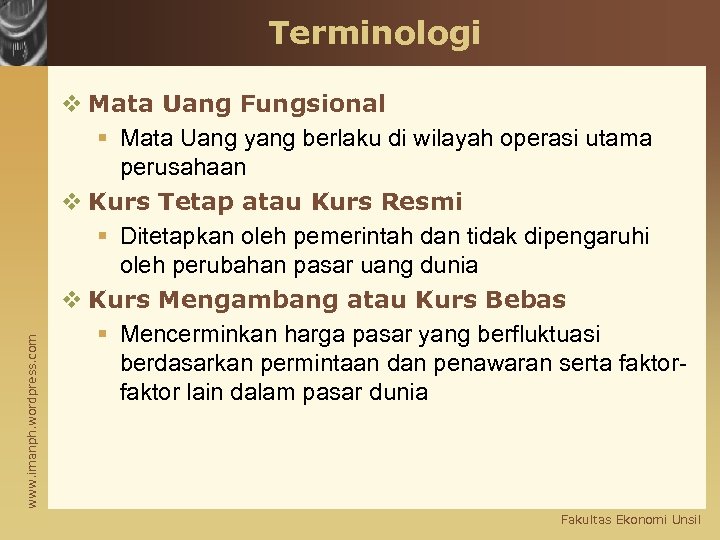 Terminologi

❖ Mata Uang Fungsional

▪ Mata Uang yang berlaku di wilayah operasi utama perusahaan

❖ Kurs Tetap atau Kurs Resmi

▪ Ditetapkan oleh pemerintah dan tidak dipengaruhi oleh perubahan pasar uang dunia

❖ Kurs Mengambang atau Kurs Bebas

▪ Mencerminkan harga pasar yang berfluktuasi berdasarkan permintaan dan penawaran serta faktor-faktor lain dalam pasar dunia

www.imanph.wordpress.com

Fakultas Ekonomi Unsil